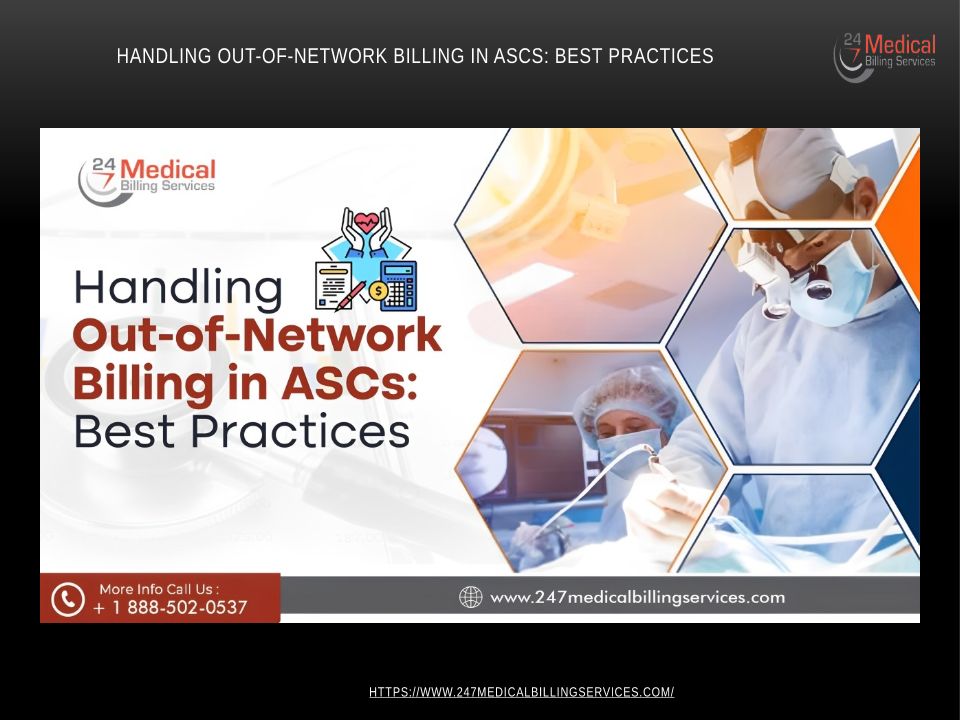 HANDLING OUT-OF-NETWORK BILLING IN ASCS: BEST PRACTICES

24 7 Medical Billing Services

24 7 Medical Billing Services

Handling Out-of-Network Billing in ASCs: Best Practices

More Info Call Us : + 1 888-502-0537

www.247medicalbillingservices.com

HTTPS://WWW.247MEDICALBILLINGSERVICES.COM/